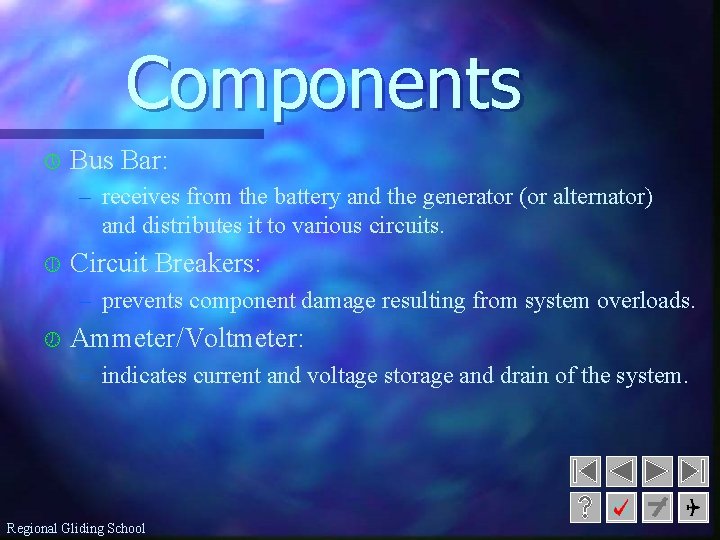 Components

Bus Bar:

– receives from the battery and the generator (or alternator) and distributes it to various circuits.

Circuit Breakers:

– prevents component damage resulting from system overloads.

Ammeter/Voltmeter:

– indicates current and voltage storage and drain of the system.

?

Regional Gliding School